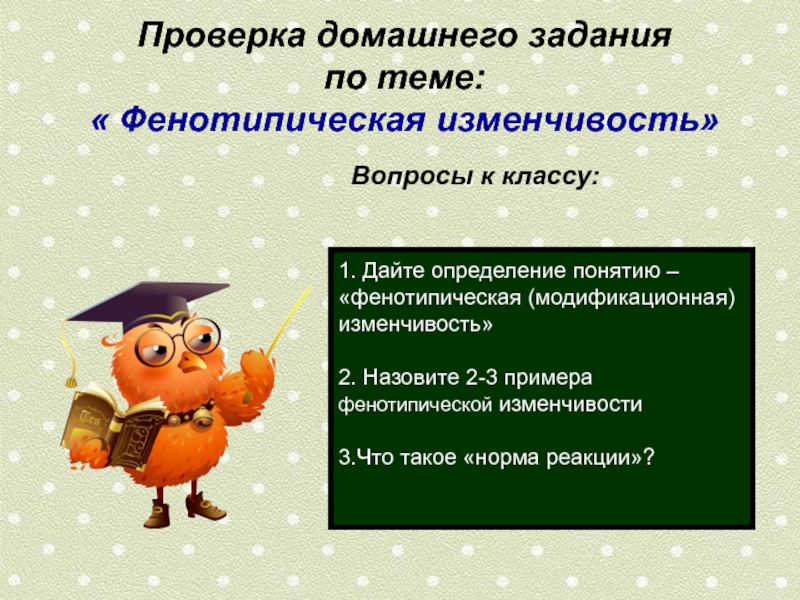 Проверка домашнего задания по теме:
« Фенотипическая изменчивость»

Вопросы к классу:

1. Дайте определение понятию – «фенотипическая (модификационная) изменчивость»

2. Назовите 2-3 примера фенотипической изменчивости

3.Что такое «норма реакции»?